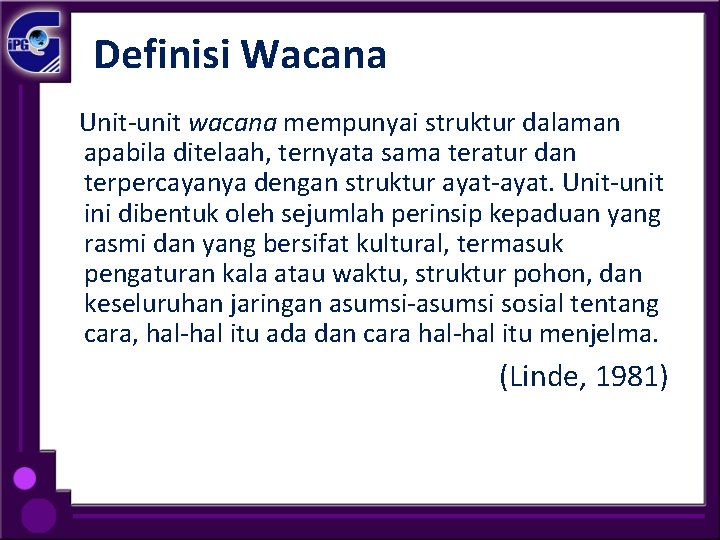 iPG

Definisi Wacana

Unit-unit wacana mempunyai struktur dalaman apabila ditelaah, ternyata sama teratur dan terpercayanya dengan struktur ayat-ayat. Unit-unit ini dibentuk oleh sejumlah perinsip kepaduan yang rasmi dan yang bersifat kultural, termasuk pengaturan kala atau waktu, struktur pohon, dan keseluruhan jaringan asumsi-asumsi sosial tentang cara, hal-hal itu ada dan cara hal-hal itu menjelma.

(Linde, 1981)